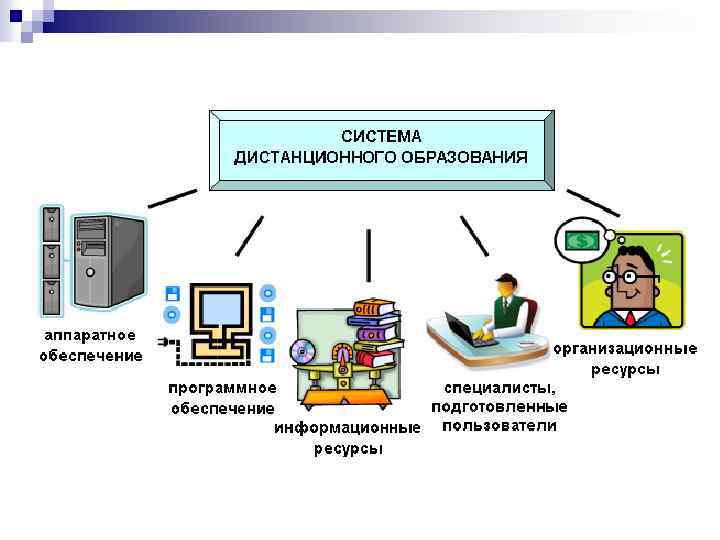 СИСТЕМА ДИСТАНЦИОННОГО ОБРАЗОВАНИЯ

аппаратное обеспечение

программное обеспечение

информационные ресурсы

специалисты, подготовленные пользователи

организационные ресурсы